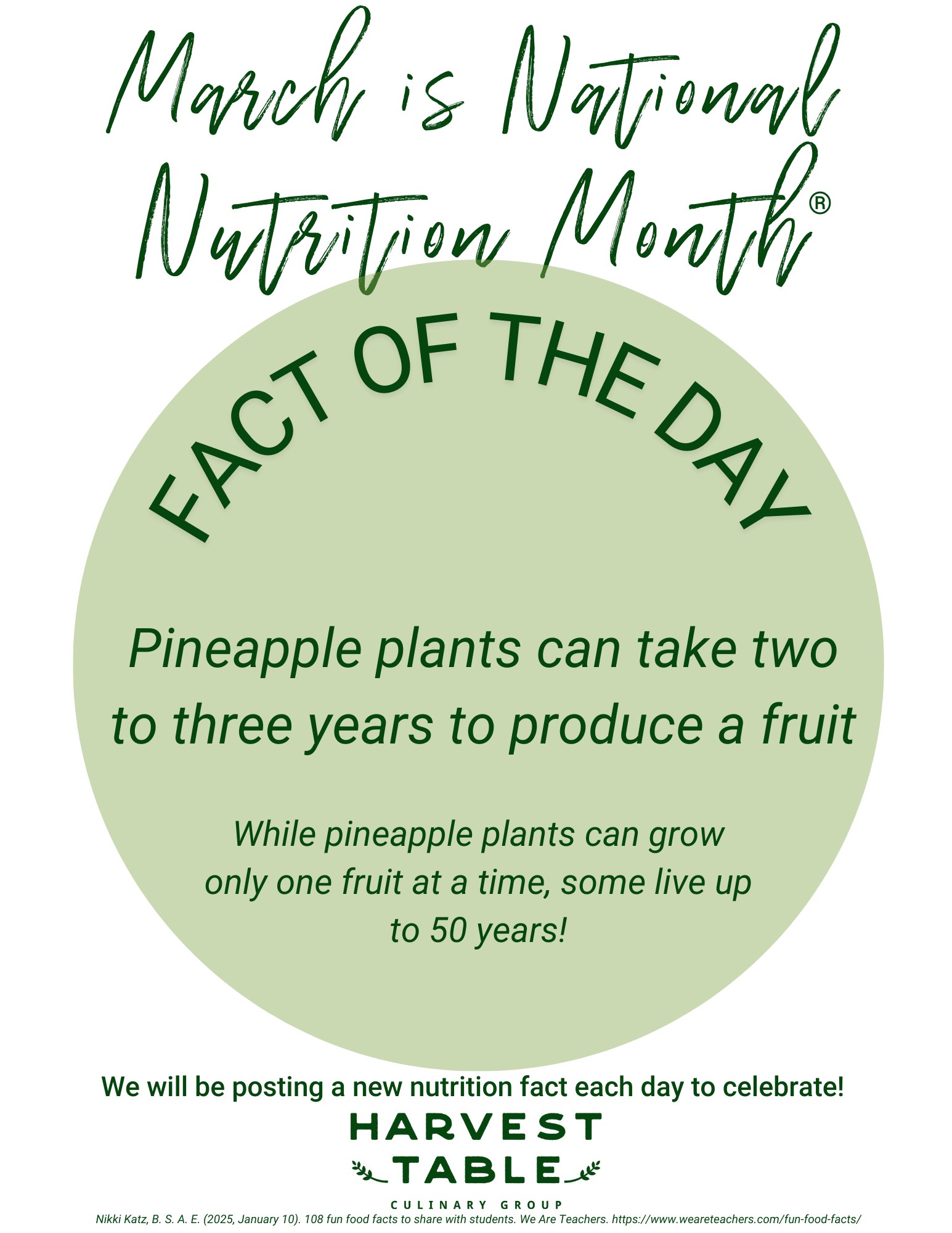 March is National Nutrition Month®

FACT OF THE DAY

Pineapple plants can take two to three years to produce a fruit

While pineapple plants can grow only one fruit at a time, some live up to 50 years!

We will be posting a new nutrition fact each day to celebrate!

HARVEST TABLE
CULINARY GROUP

Nikki Katz, B. S. A. E. (2025, January 10). 108 fun food facts to share with students. We Are Teachers. https://www.weareteachers.com/fun-food-facts/